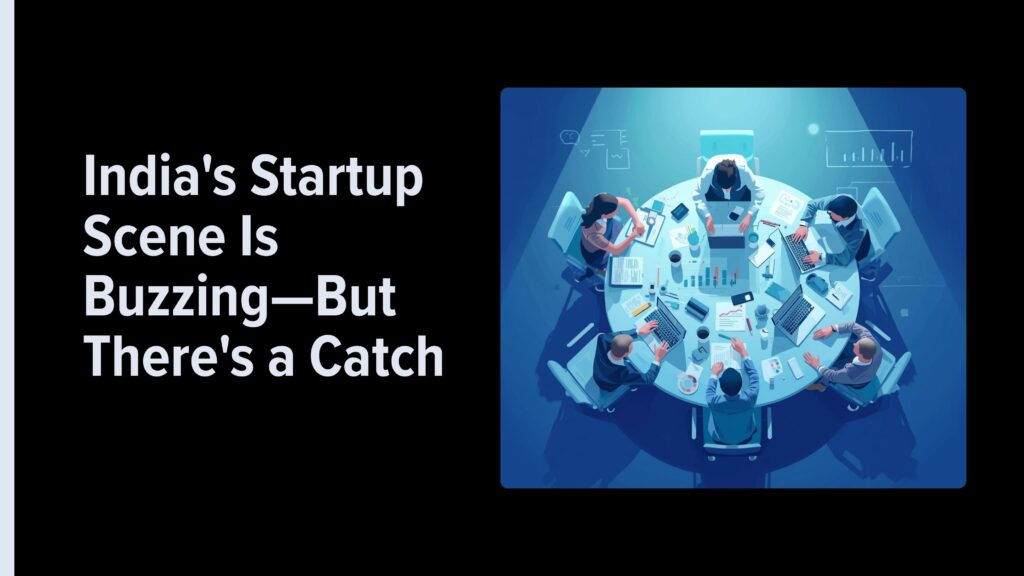 India's Startup Scene Is Buzzing—But There's a Catch